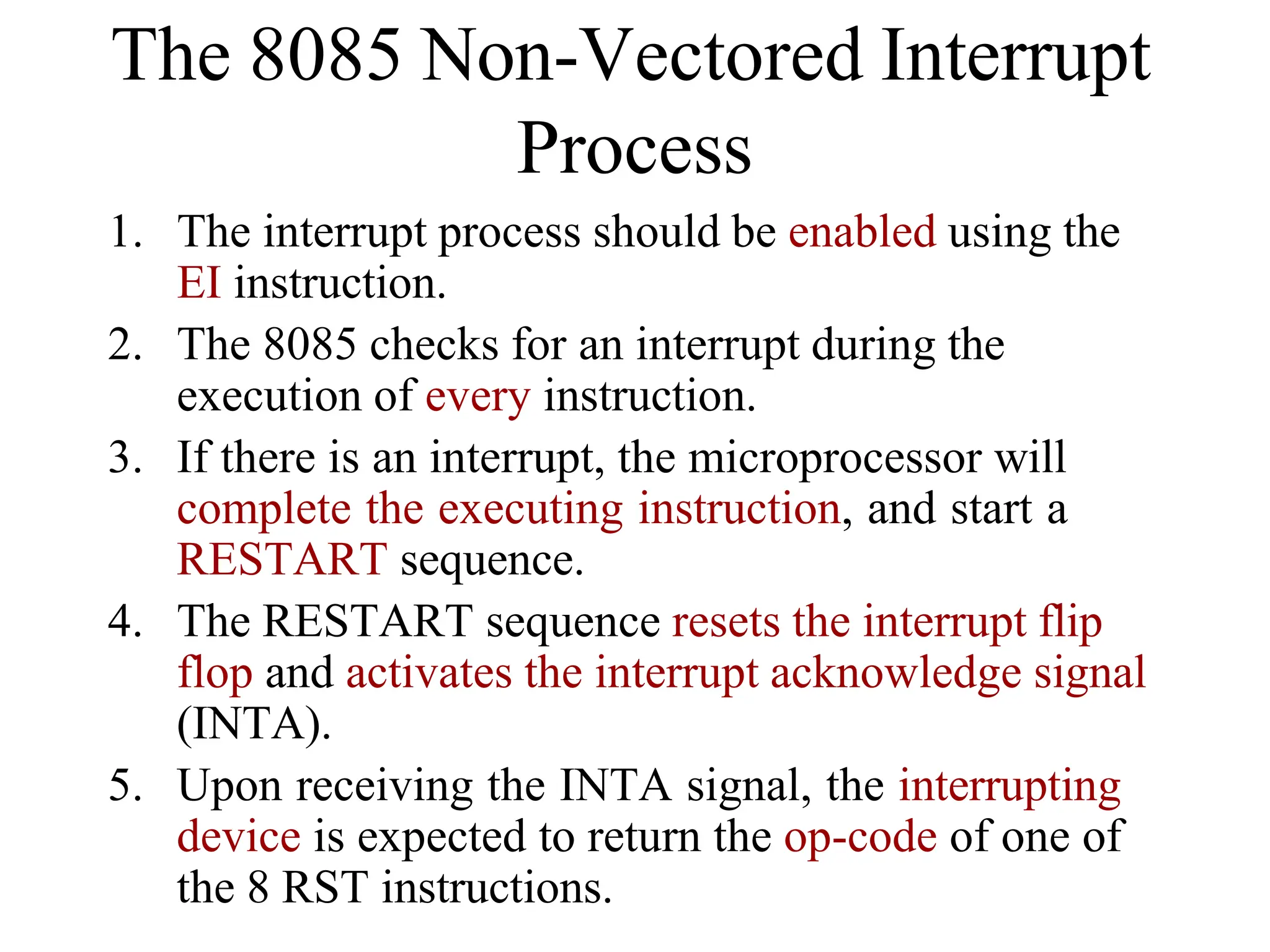 The 8085 Non-Vectored Interrupt Process

1. The interrupt process should be enabled using the EI instruction.
2. The 8085 checks for an interrupt during the execution of every instruction.
3. If there is an interrupt, the microprocessor will complete the executing instruction, and start a RESTART sequence.
4. The RESTART sequence resets the interrupt flip flop and activates the interrupt acknowledge signal (INTA).
5. Upon receiving the INTA signal, the interrupting device is expected to return the op-code of one of the 8 RST instructions.